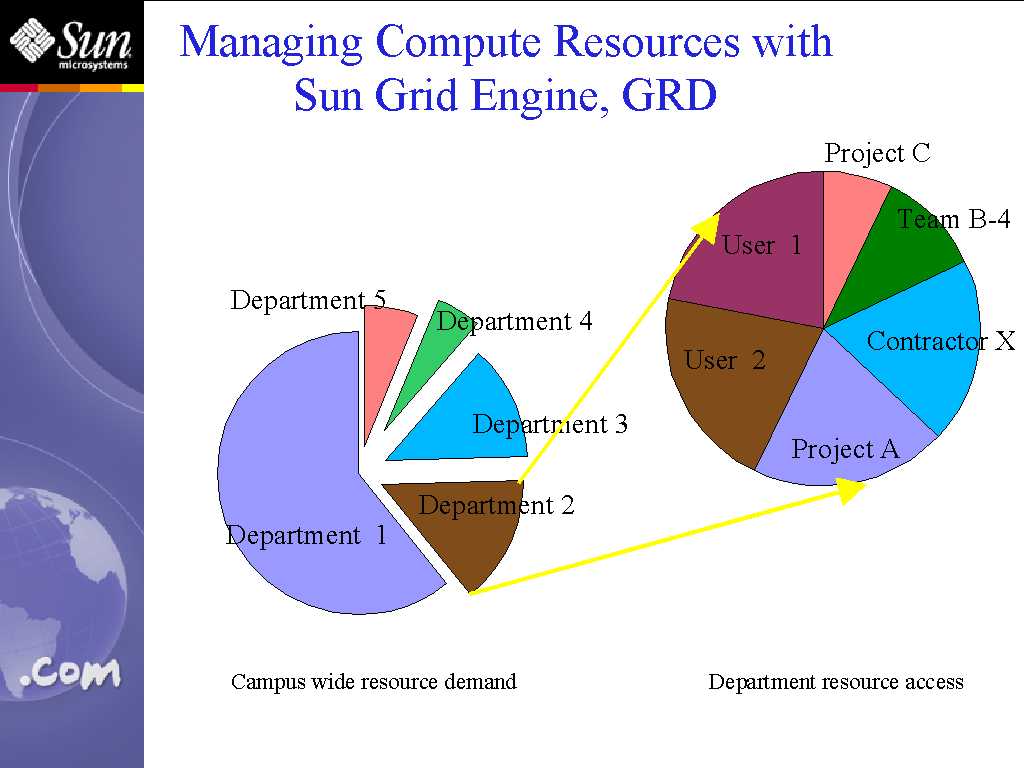 Sun microsystems

Managing Compute Resources with Sun Grid Engine, GRD

Department 5

Department 4

Department 3

Department 2

Department 1

Project C

Team B-4

User 1

Contractor X

User 2

Project A

.com

Campus wide resource demand

Department resource access